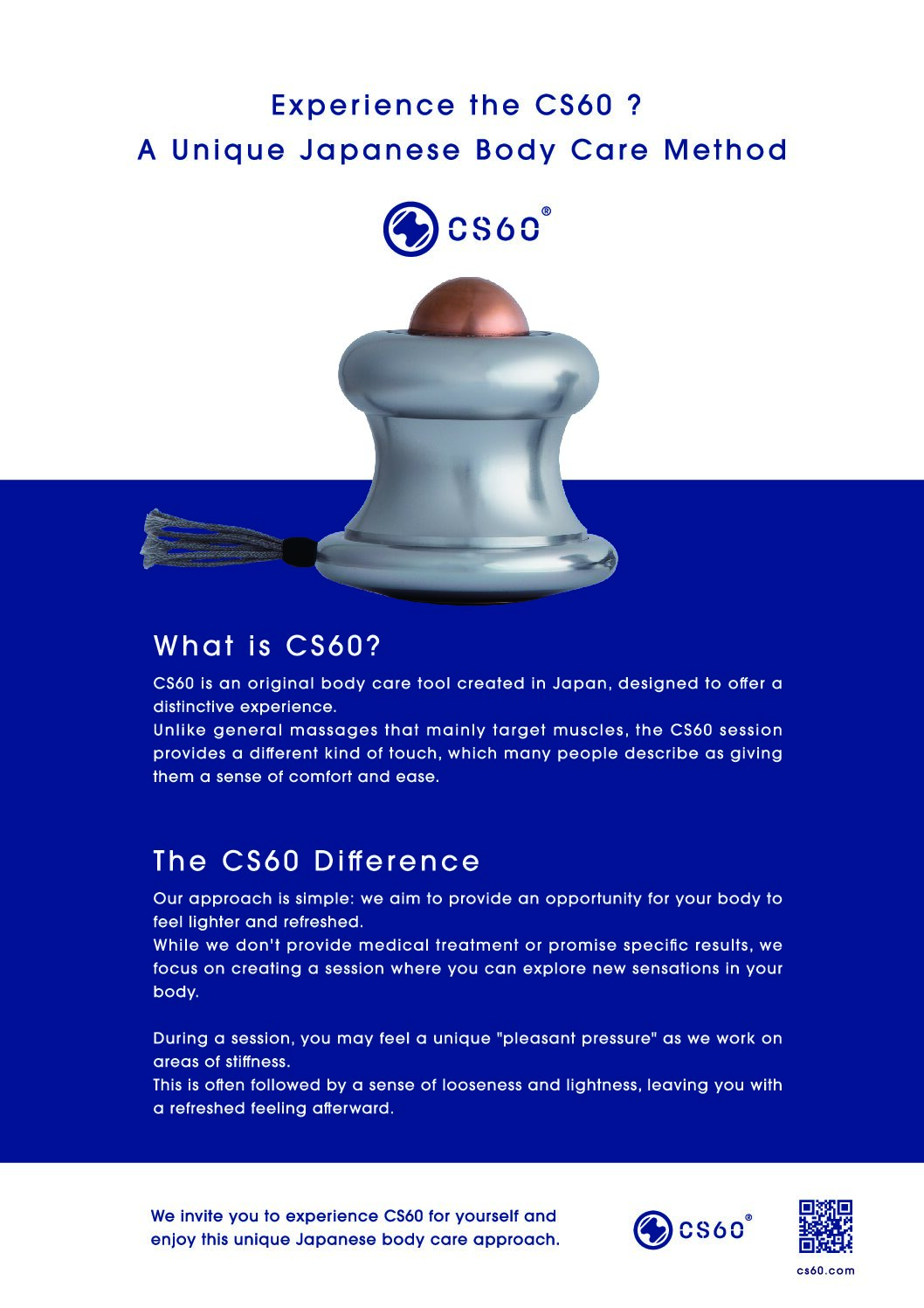 Experience the CS60 ?
A Unique Japanese Body Care Method

CS60®

What is CS60?

CS60 is an original body care tool created in Japan, designed to offer a distinctive experience.
Unlike general massages that mainly target muscles, the CS60 session provides a different kind of touch, which many people describe as giving them a sense of comfort and ease.

The CS60 Difference

Our approach is simple: we aim to provide an opportunity for your body to feel lighter and refreshed.
While we don't provide medical treatment or promise specific results, we focus on creating a session where you can explore new sensations in your body.

During a session, you may feel a unique "pleasant pressure" as we work on areas of stiffness.
This is often followed by a sense of looseness and lightness, leaving you with a refreshed feeling afterward.

We invite you to experience CS60 for yourself and enjoy this unique Japanese body care approach.

CS60®

cs60.com